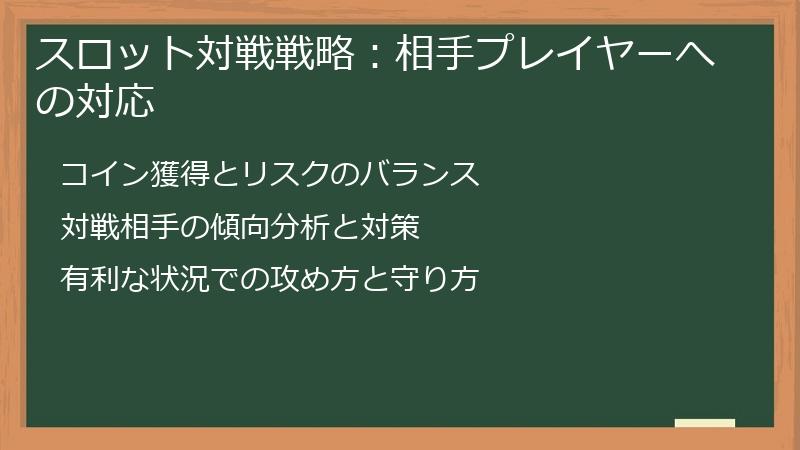 スロット対戦戦略：相手プレイヤーへの対応

コイン獲得とリスクのバランス

対戦相手の傾向分析と対策

有利な状況での攻め方と守り方